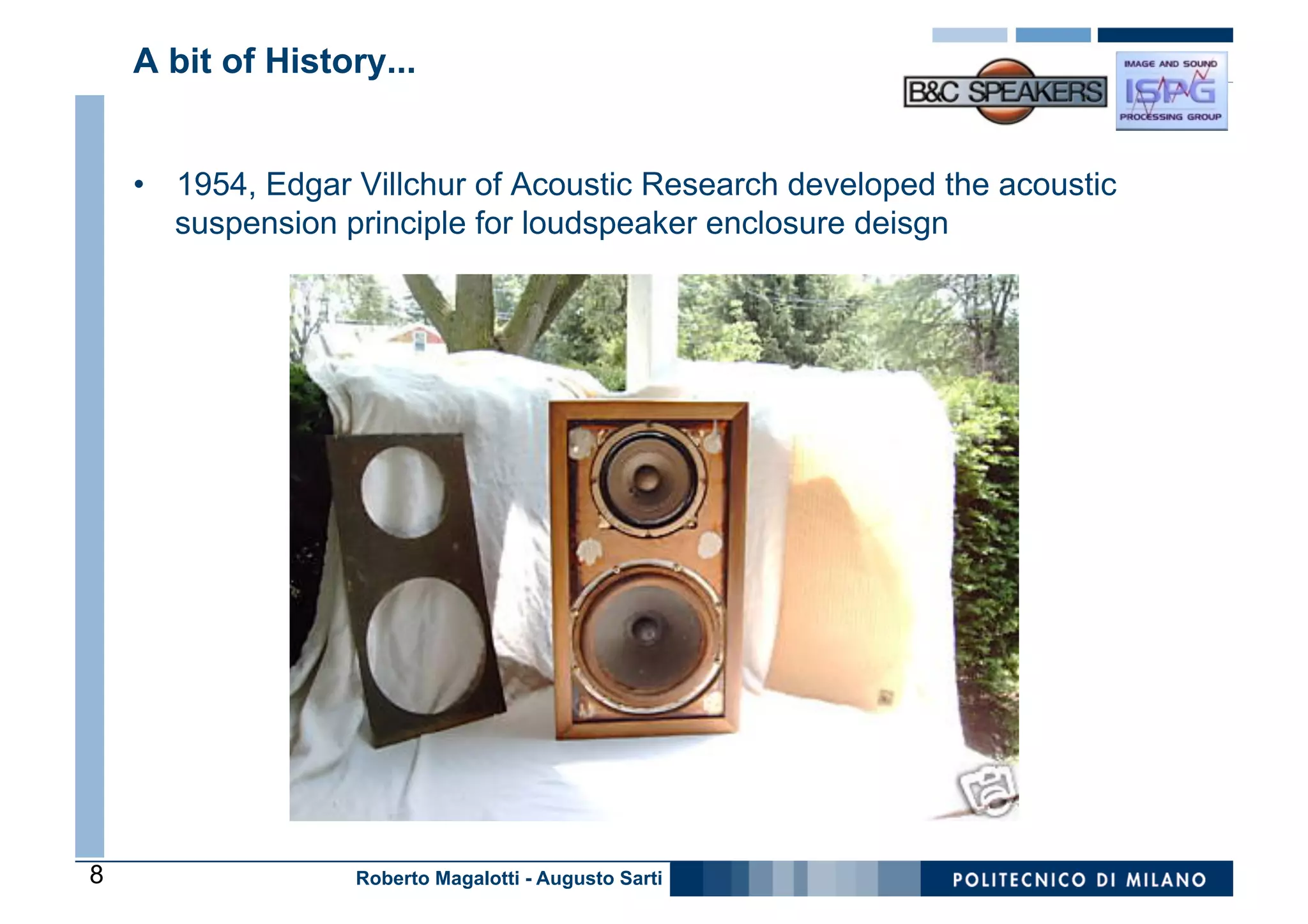 A bit of History...

B&C SPEAKERS

IMAGE AND SOUND ISPG PROCESSING GROUP

• 1954, Edgar Villchur of Acoustic Research developed the acoustic suspension principle for loudspeaker enclosure deisgn

8

Roberto Magalotti - Augusto Sarti

POLITECNICO DI MILANO